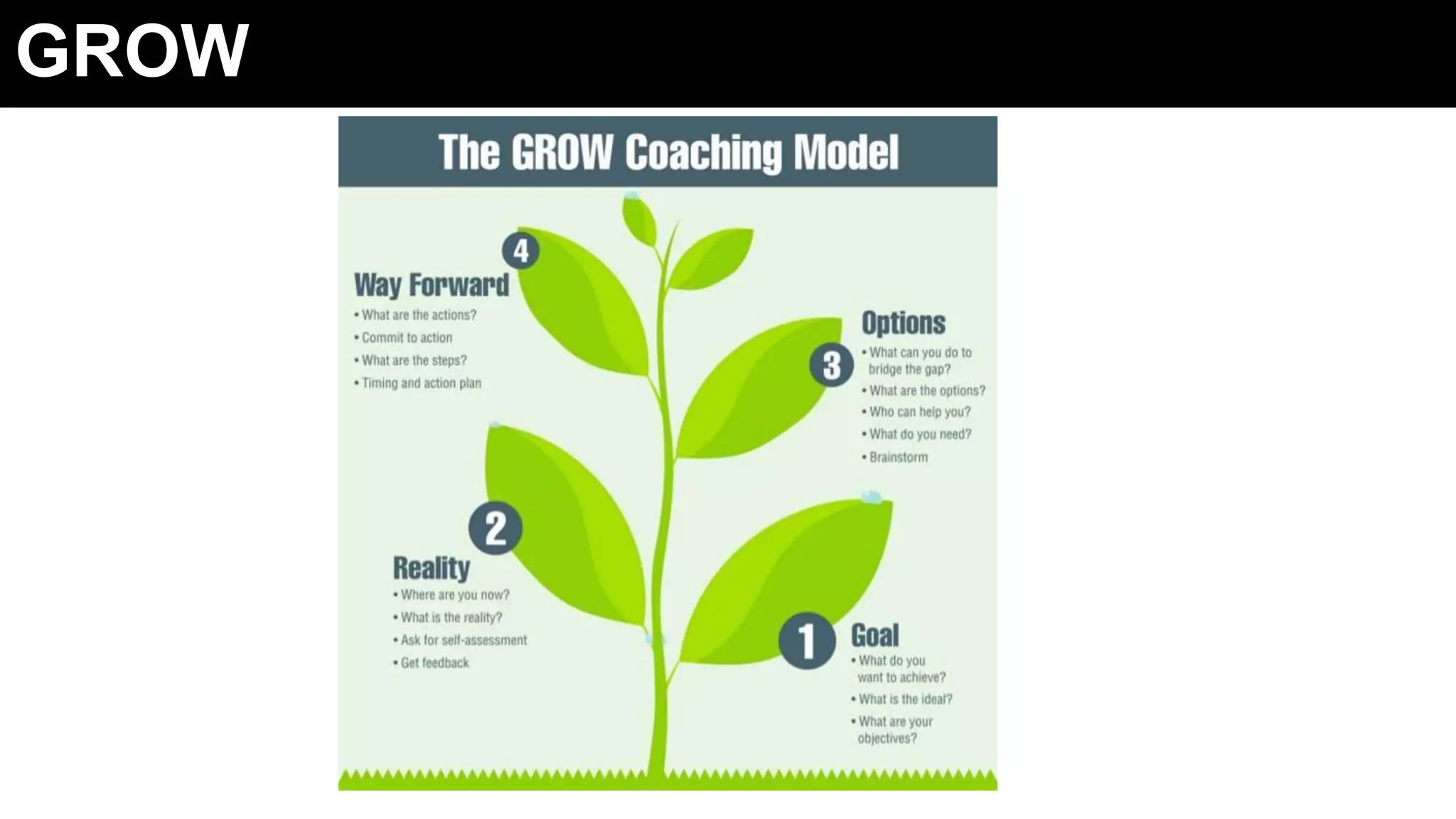 GROW

The GROW Coaching Model

4
Way Forward
• What are the actions?
• Commit to action
• What are the steps?
• Timing and action plan

3
Options
• What can you do to bridge the gap?
• What are the options?
• Who can help you?
• What do you need?
• Brainstorm

2
Reality
• Where are you now?
• What is the reality?
• Ask for self-assessment
• Get feedback

1
Goal
• What do you want to achieve?
• What is the ideal?
• What are your objectives?